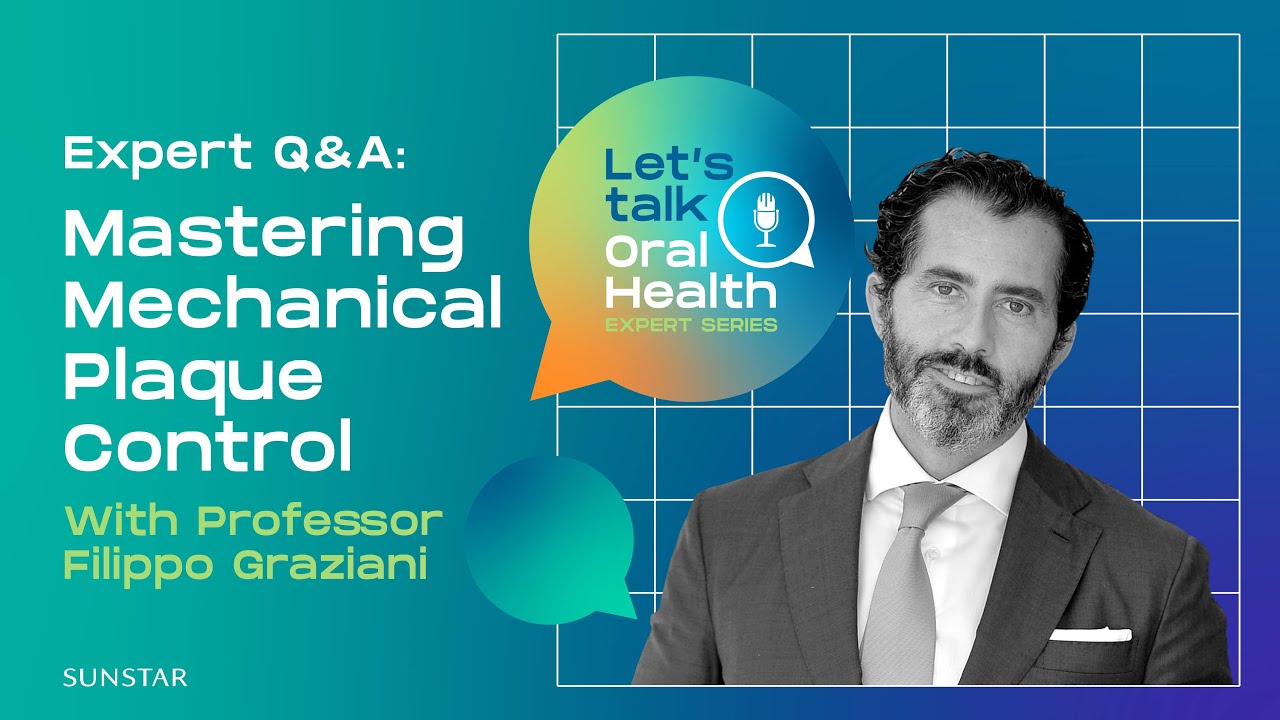 Expert Q&A:

Mastering Mechanical Plaque Control

With Professor Filippo Graziani

Let's talk Oral Health
EXPERT SERIES

SUNSTAR